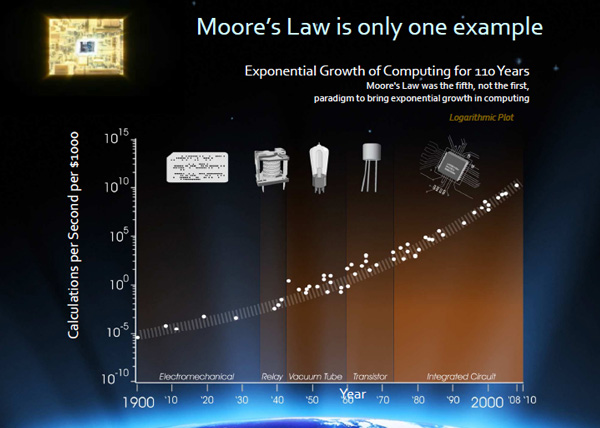 Moore's Law is only one example

Exponential Growth of Computing for 110 Years

Moore's Law was the fifth, not the first, paradigm to bring exponential growth in computing

Logarithmic Plot

Calculations per Second per $1000

$10^{15}$

$10^{10}$

$10^{5}$

$10^{0}$

$10^{-5}$

$10^{-10}$

Electromechanical

Relay

Vacuum Tube

Transistor

Integrated Circuit

Year

1900 '10 '20 '30 '40 '50 '60 '70 '80 '90 2000 '08 '10